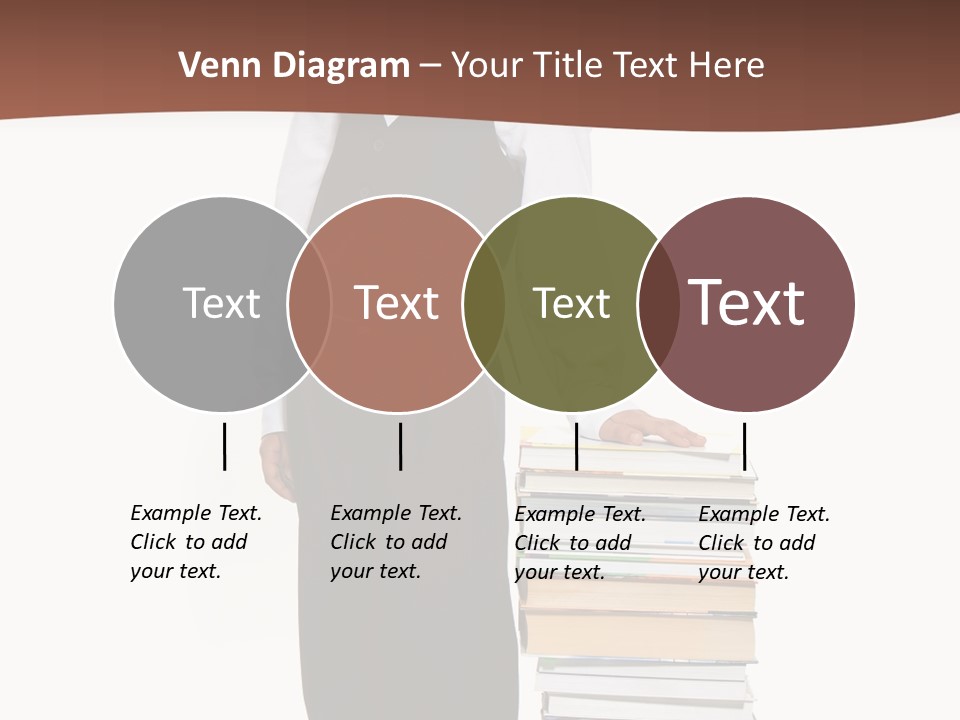 Venn Diagram – Your Title Text Here

Text

Text

Text

Text

Example Text. Click to add your text.

Example Text. Click to add your text.

Example Text. Click to add your text.

Example Text. Click to add your text.